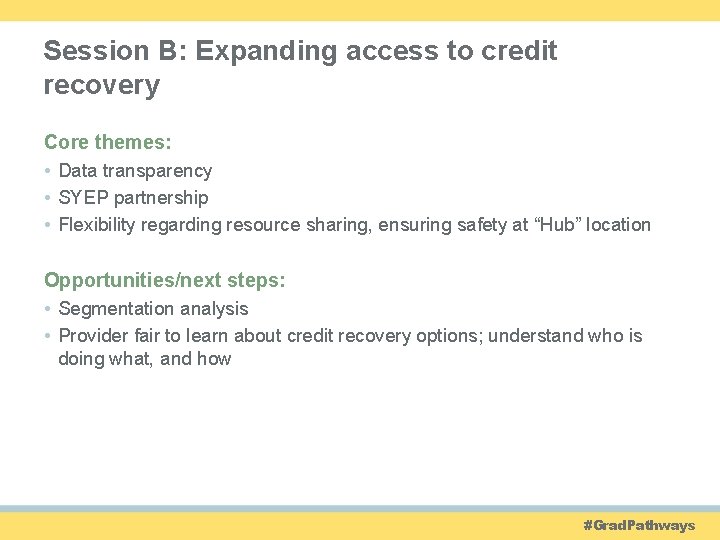 Session B: Expanding access to credit recovery

Core themes:

• Data transparency
• SYEP partnership
• Flexibility regarding resource sharing, ensuring safety at “Hub” location

Opportunities/next steps:

• Segmentation analysis
• Provider fair to learn about credit recovery options; understand who is doing what, and how

#GradPathways